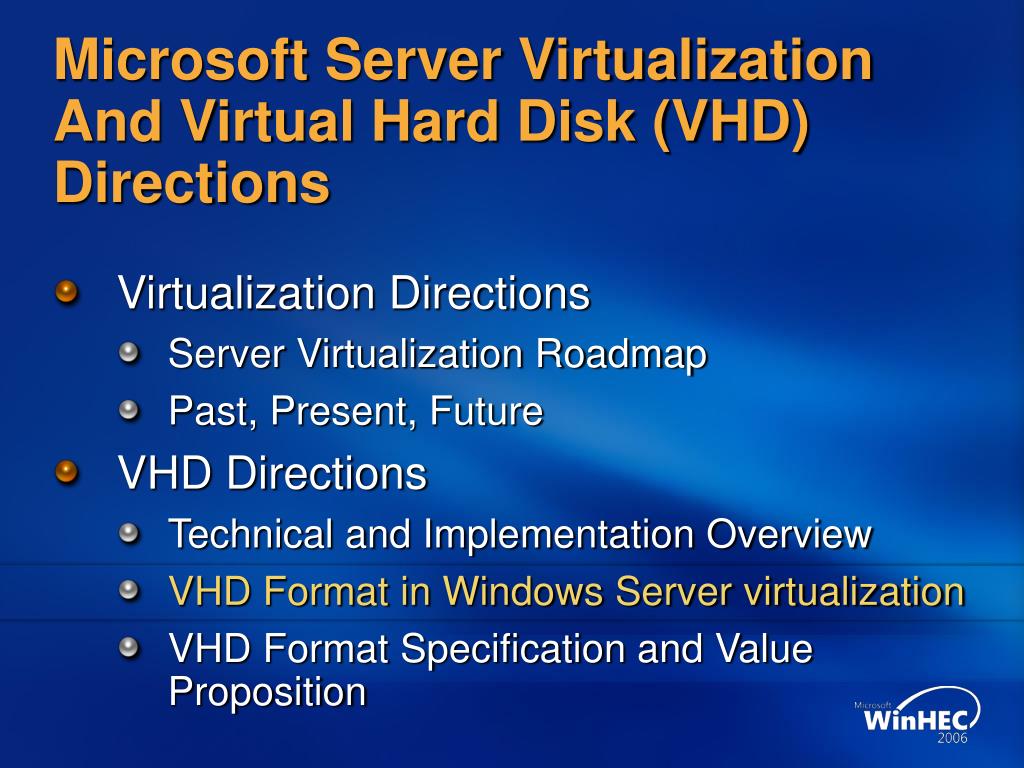 Microsoft Server Virtualization And Virtual Hard Disk (VHD) Directions

Virtualization Directions

Server Virtualization Roadmap

Past, Present, Future

VHD Directions

Technical and Implementation Overview

VHD Format in Windows Server virtualization

VHD Format Specification and Value Proposition

Microsoft WinHEC 2006